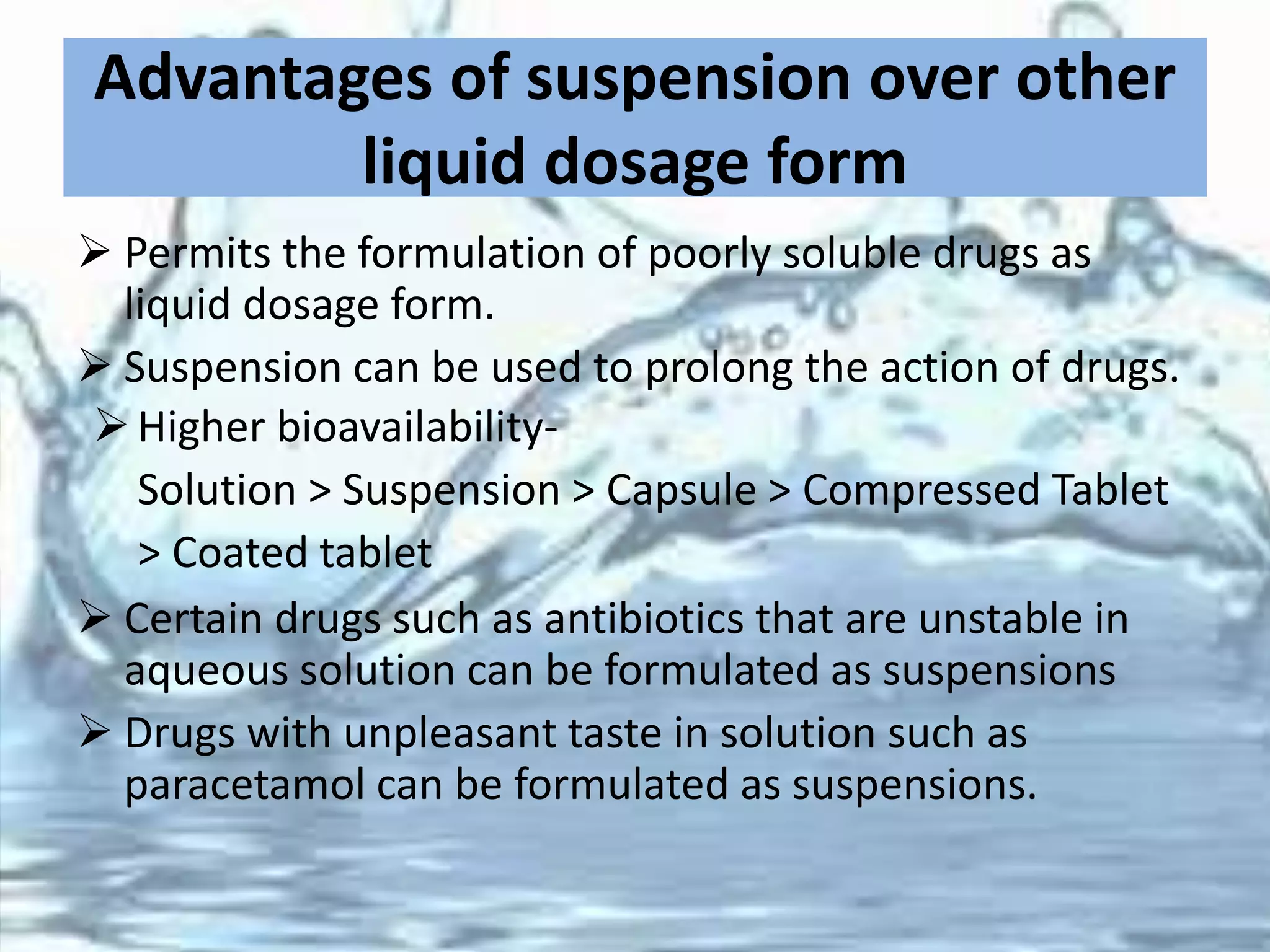 Advantages of suspension over other liquid dosage form

➢ Permits the formulation of poorly soluble drugs as liquid dosage form.

➢ Suspension can be used to prolong the action of drugs.

➢ Higher bioavailability-

Solution > Suspension > Capsule > Compressed Tablet > Coated tablet

➢ Certain drugs such as antibiotics that are unstable in aqueous solution can be formulated as suspensions

➢ Drugs with unpleasant taste in solution such as paracetamol can be formulated as suspensions.